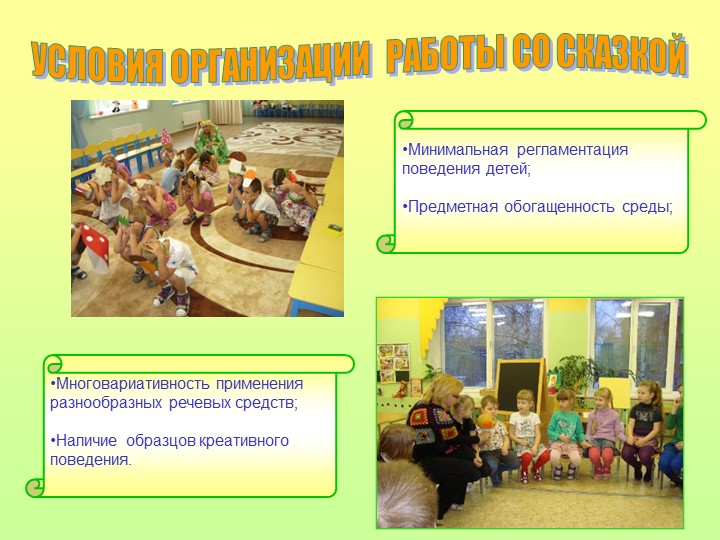 УСЛОВИЯ ОРГАНИЗАЦИИ РАБОТЫ СО СКАЗКОЙ

•Минимальная регламентация поведения детей;

•Предметная обогащенность среды;

•Многовариативность применения разнообразных речевых средств;

•Наличие образцов креативного поведения.